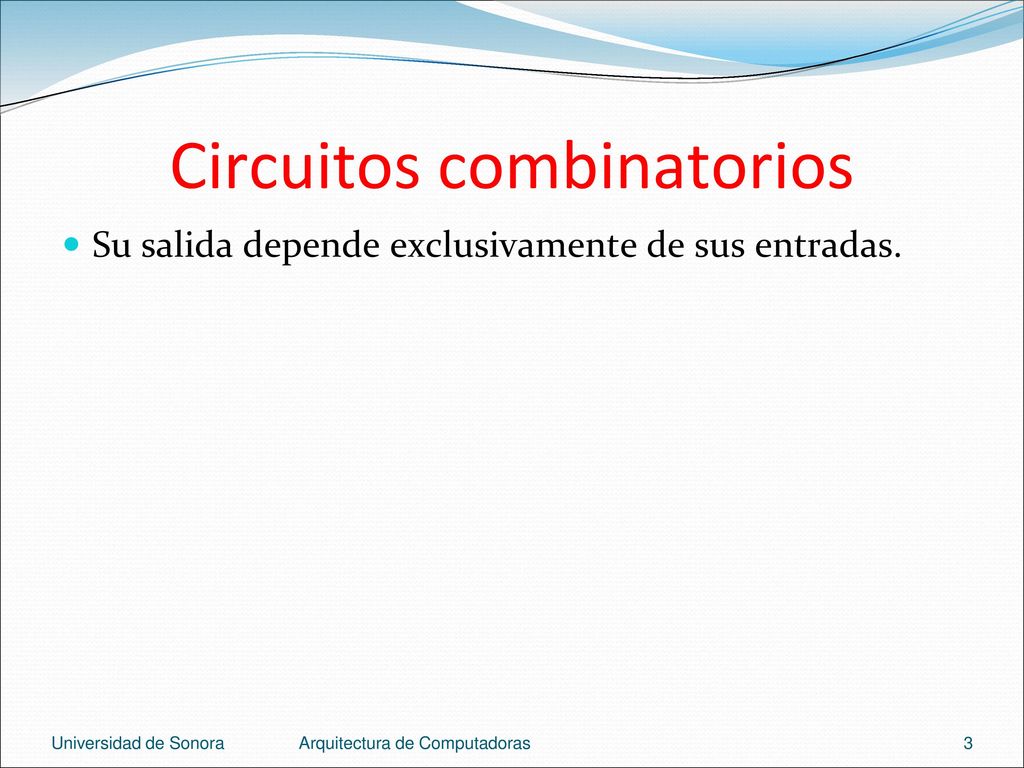 Circuitos combinatorios

Su salida depende exclusivamente de sus entradas.

Universidad de Sonora Arquitectura de Computadoras 3